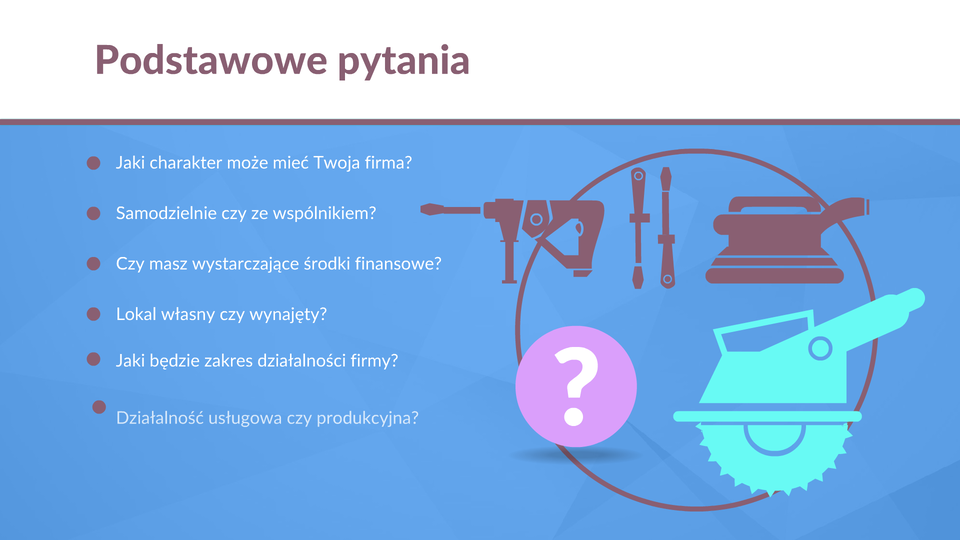 Podstawowe pytania

Jaki charakter może mieć Twoja firma?

Samodzielnie czy ze wspólnikiem?

Czy masz wystarczające środki finansowe?

Lokal własny czy wynajęty?

Jaki będzie zakres działalności firmy?

Działalność usługowa czy produkcyjna?

?